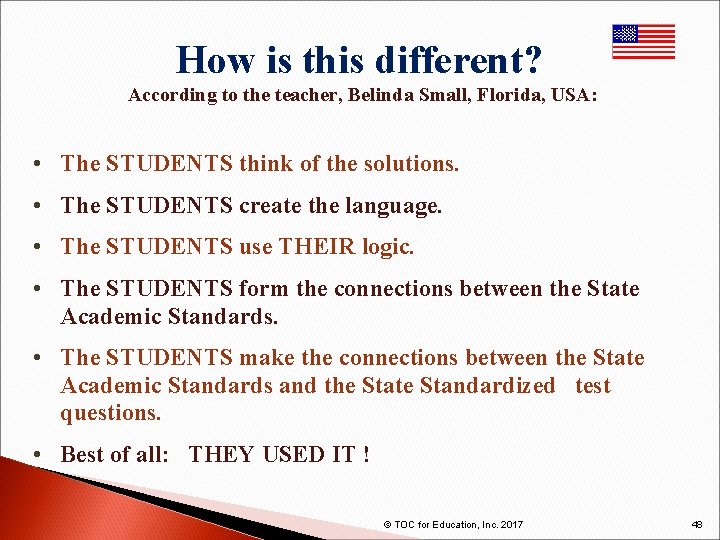 How is this different?
According to the teacher, Belinda Small, Florida, USA:

• The STUDENTS think of the solutions.
• The STUDENTS create the language.
• The STUDENTS use THEIR logic.
• The STUDENTS form the connections between the State Academic Standards.
• The STUDENTS make the connections between the State Academic Standards and the State Standardized test questions.
• Best of all: THEY USED IT !

© TOC for Education, Inc. 2017

48